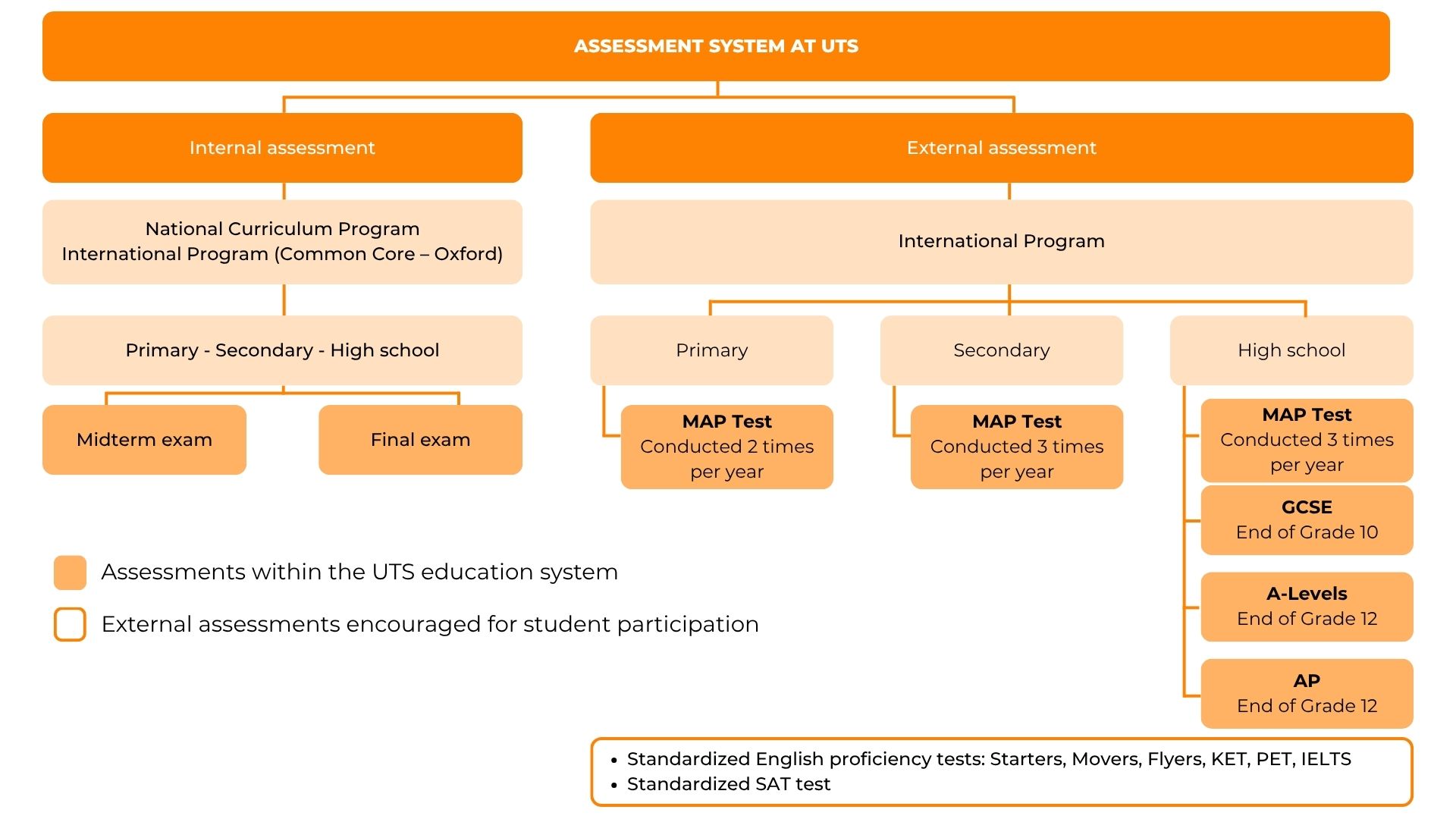 ASSESSMENT SYSTEM AT UTS

Internal assessment

National Curriculum Program
International Program (Common Core – Oxford)

Primary - Secondary - High school

Midterm exam

Final exam

External assessment

International Program

Primary

MAP Test
Conducted 2 times per year

Secondary

MAP Test
Conducted 3 times per year

High school

MAP Test
Conducted 3 times per year

GCSE
End of Grade 10

A-Levels
End of Grade 12

AP
End of Grade 12

Assessments within the UTS education system

External assessments encouraged for student participation

• Standardized English proficiency tests: Starters, Movers, Flyers, KET, PET, IELTS
• Standardized SAT test